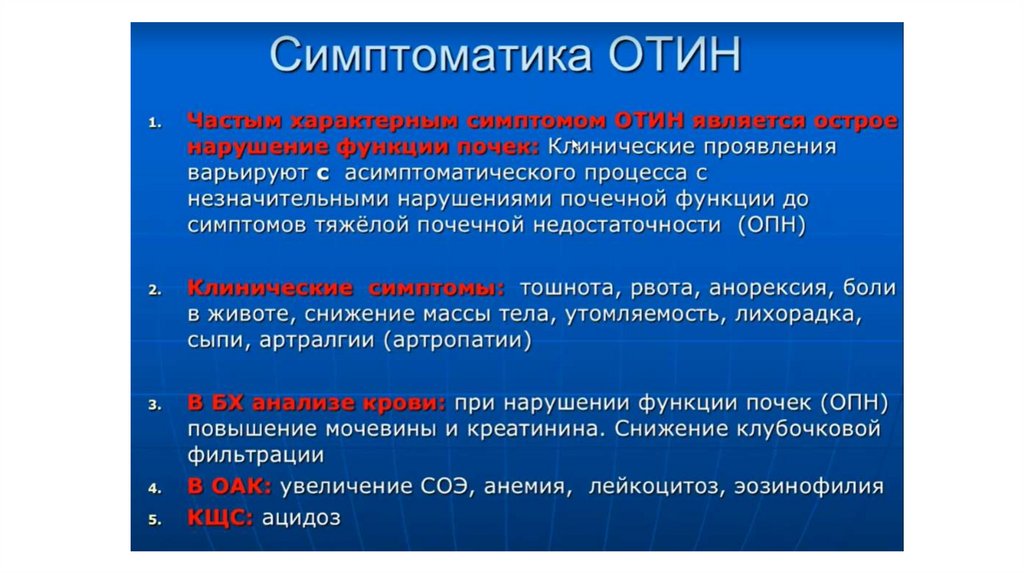 Симптоматика ОТИН

1. Частым характерным симптомом ОТИН является острое нарушение функции почек: Клинические проявления варьируют с асимптоматического процесса с незначительными нарушениями почечной функции до симптомов тяжёлой почечной недостаточности (ОПН)

2. Клинические симптомы: тошнота, рвота, анорексия, боли в животе, снижение массы тела, утомляемость, лихорадка, сыпи, артралгии (артропатии)

3. В БХ анализе крови: при нарушении функции почек (ОПН) повышение мочевины и креатинина. Снижение клубочковой фильтрации

4. В ОАК: увеличение СОЭ, анемия, лейкоцитоз, эозинофилия

5. КЩС: ацидоз